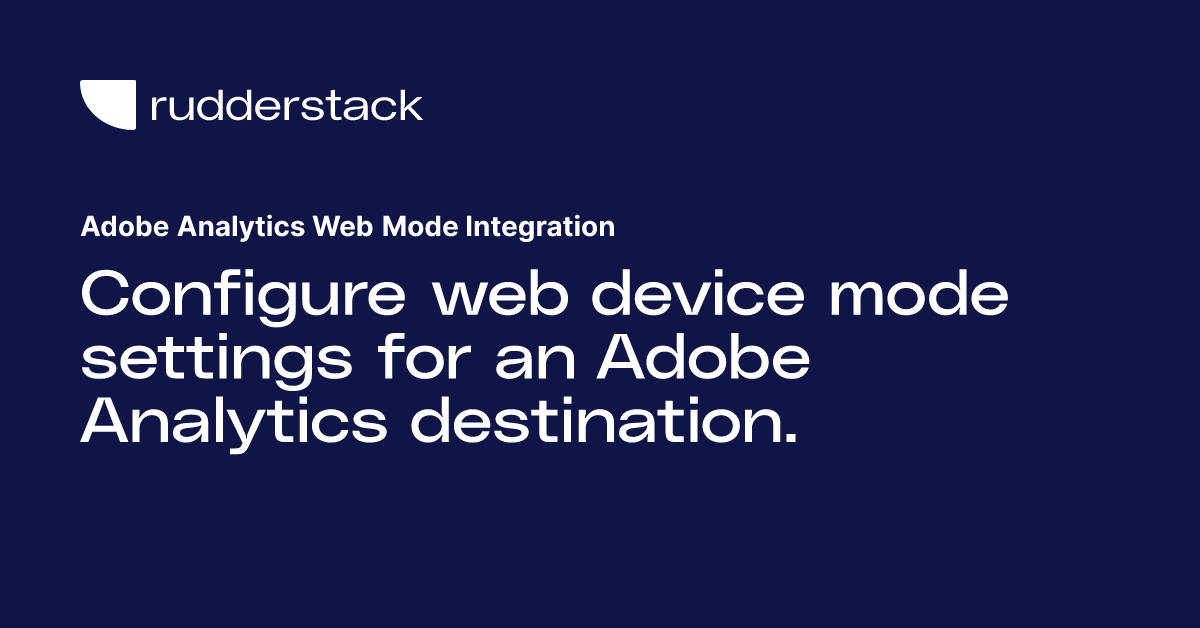 rudderstack

Adobe Analytics Web Mode Integration

Configure web device mode settings for an Adobe Analytics destination.